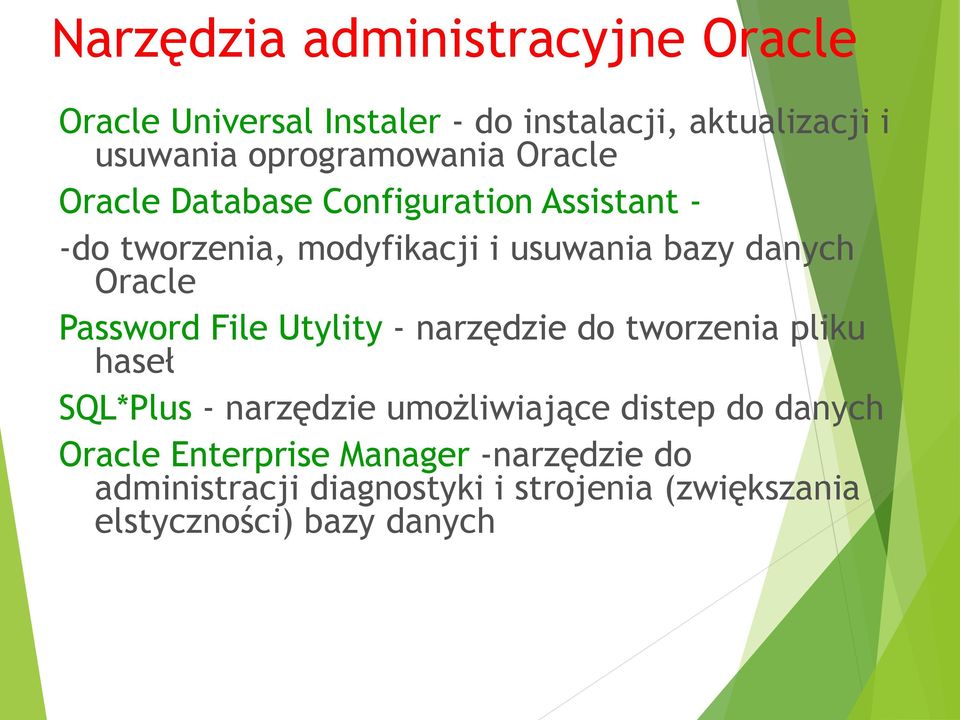 Narzędzia administracyjne Oracle

Oracle Universal Instaler - do instalacji, aktualizacji i usuwania oprogramowania Oracle

Oracle Database Configuration Assistant -

-do tworzenia, modyfikacji i usuwania bazy danych Oracle

Password File Utylity - narzędzie do tworzenia pliku haseł

SQL*Plus - narzędzie umożliwiające distep do danych

Oracle Enterprise Manager -narzędzie do administracji diagnostyki i strojenia (zwiększania elstyczności) bazy danych